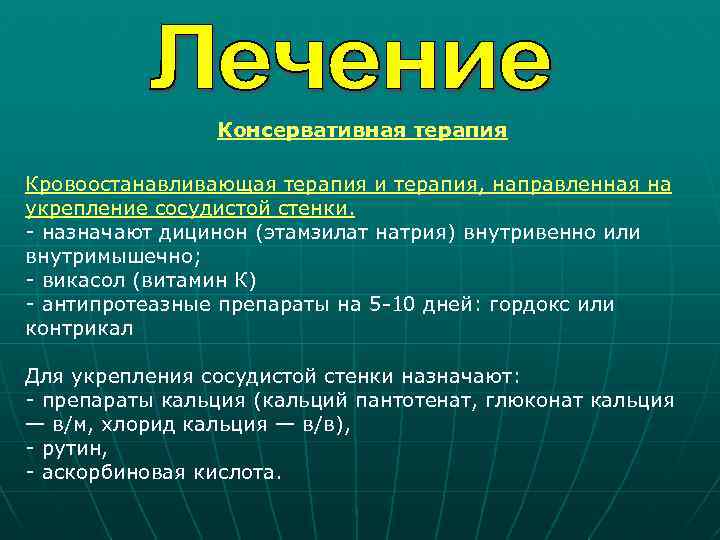 Лечение

Консервативная терапия

Кровоостанавливающая терапия и терапия, направленная на укрепление сосудистой стенки.
- назначают дицинон (этамзилат натрия) внутривенно или внутримышечно;
- викасол (витамин К)
- антипротеазные препараты на 5-10 дней: гордокс или контрикал

Для укрепления сосудистой стенки назначают:
- препараты кальция (кальций пантотенат, глюконат кальция — в/м, хлорид кальция — в/в),
- рутин,
- аскорбиновая кислота.